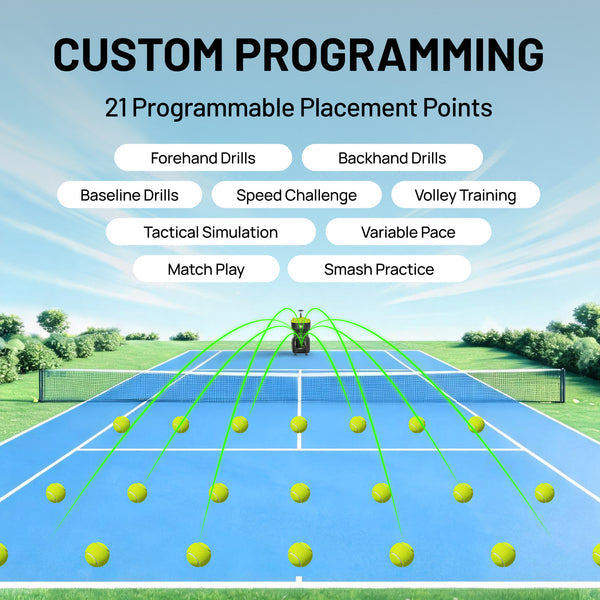 CUSTOM PROGRAMMING

21 Programmable Placement Points

Forehand Drills

Backhand Drills

Baseline Drills

Speed Challenge

Volley Training

Tactical Simulation

Variable Pace

Match Play

Smash Practice